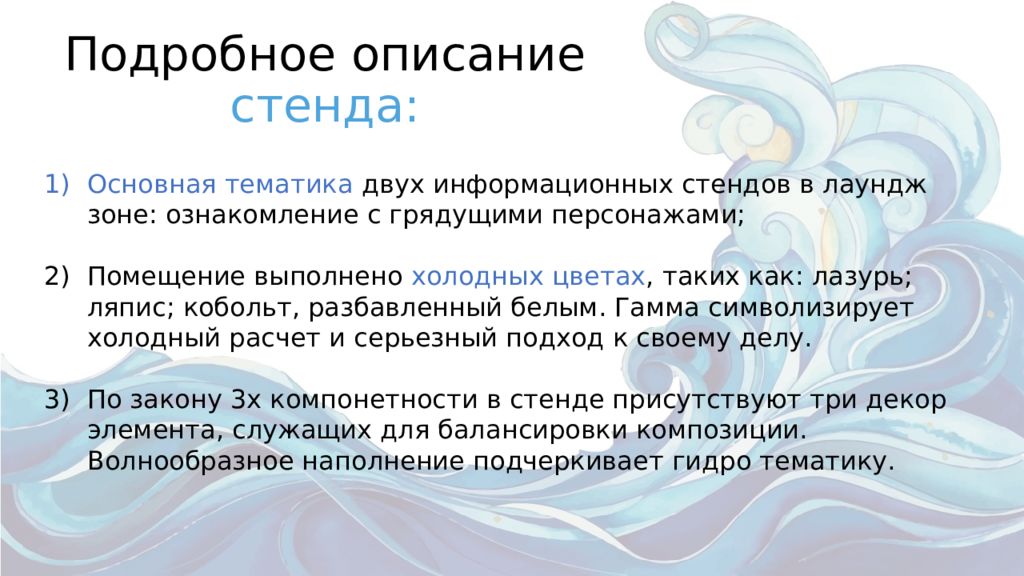 Подробное описание стенда:

1) Основная тематика двух информационных стендов в лаундж зоне: ознакомление с грядущими персонажами;

2) Помещение выполнено холодных цветах, таких как: лазурь; ляпис; кобольт, разбавленный белым. Гамма символизирует холодный расчет и серьезный подход к своему делу.

3) По закону 3х компонетности в стенде присутствуют три декор элемента, служащих для балансировки композиции. Волнообразное наполнение подчеркивает гидро тематику.